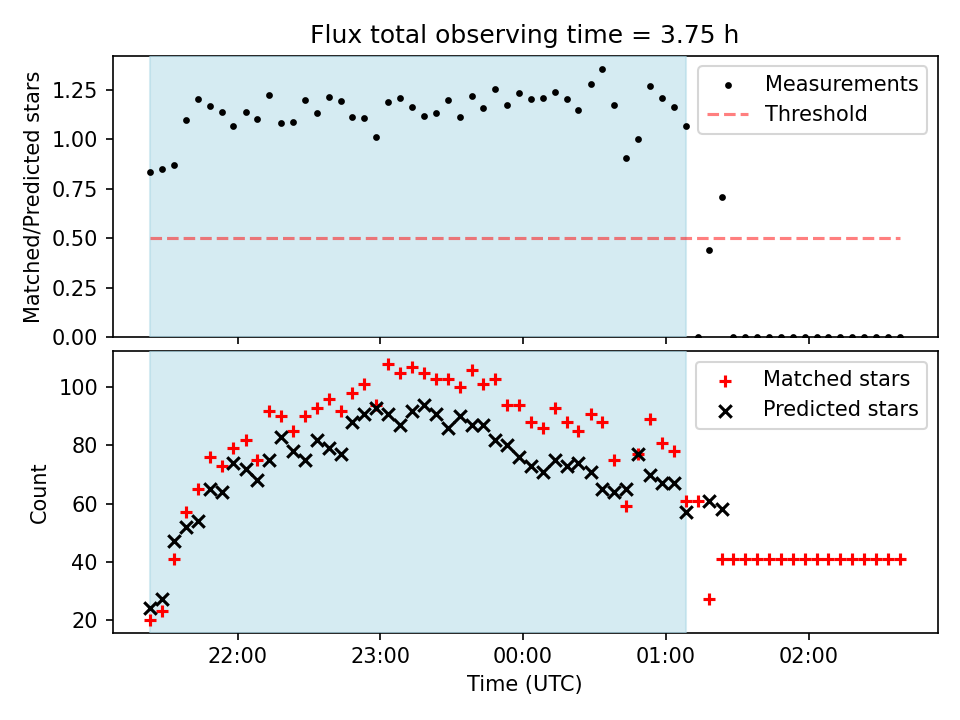 Flux total observing time = 3.75 h

Matched/Predicted stars

1.25
1.00
0.75
0.50
0.25
0.00

Measurements
Threshold

Count

100
80
60
40
20

Matched stars
Predicted stars

22:00
23:00
00:00
01:00
02:00

Time (UTC)